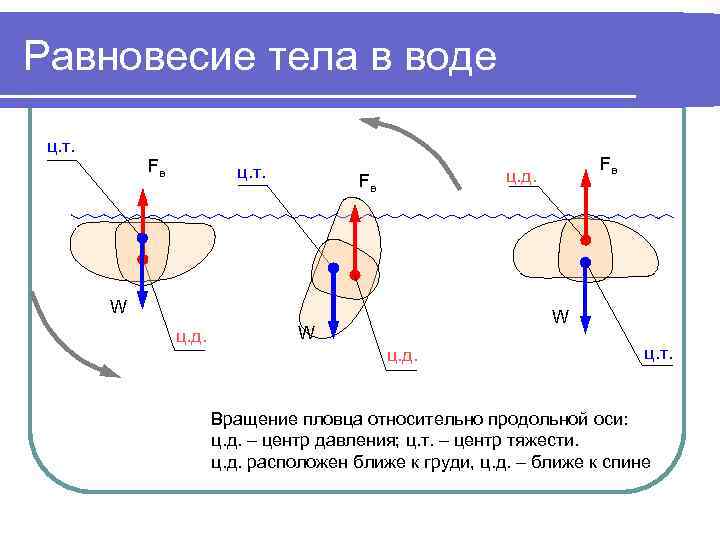 Равновесие тела в воде

ц.т.

$F_в$

W

ц.д.

ц.т.

$F_в$

W

ц.д.

ц.д.

$F_в$

W

ц.т.

Вращение пловца относительно продольной оси:
ц.д. – центр давления; ц.т. – центр тяжести.
ц.д. расположен ближе к груди, ц.д. – ближе к спине